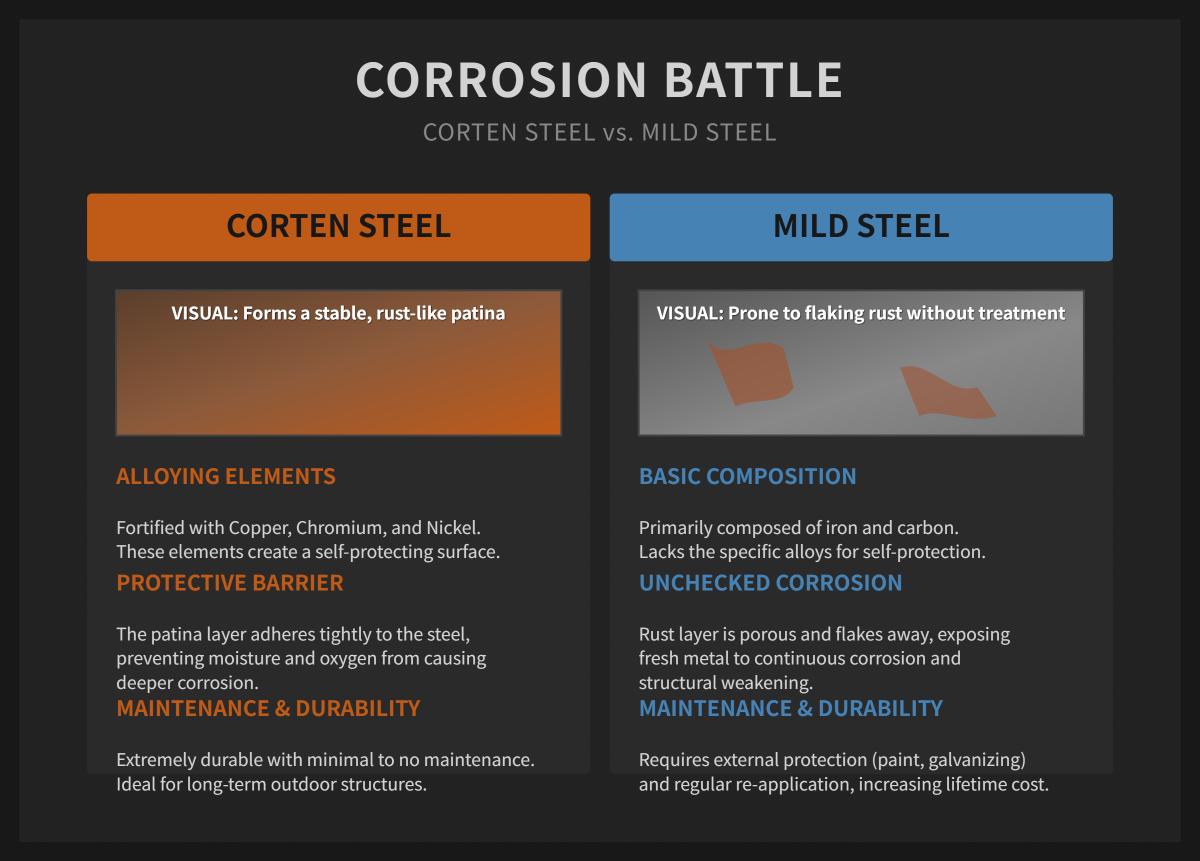 CORROSION BATTLE

CORTEN STEEL vs. MILD STEEL

CORTEN STEEL

VISUAL: Forms a stable, rust-like patina

ALLOYING ELEMENTS

Fortified with Copper, Chromium, and Nickel. These elements create a self-protecting surface.

PROTECTIVE BARRIER

The patina layer adheres tightly to the steel, preventing moisture and oxygen from causing deeper corrosion.

MAINTENANCE & DURABILITY

Extremely durable with minimal to no maintenance. Ideal for long-term outdoor structures.

MILD STEEL

VISUAL: Prone to flaking rust without treatment

BASIC COMPOSITION

Primarily composed of iron and carbon. Lacks the specific alloys for self-protection.

UNCHECKED CORROSION

Rust layer is porous and flakes away, exposing fresh metal to continuous corrosion and structural weakening.

MAINTENANCE & DURABILITY

Requires external protection (paint, galvanizing) and regular re-application, increasing lifetime cost.